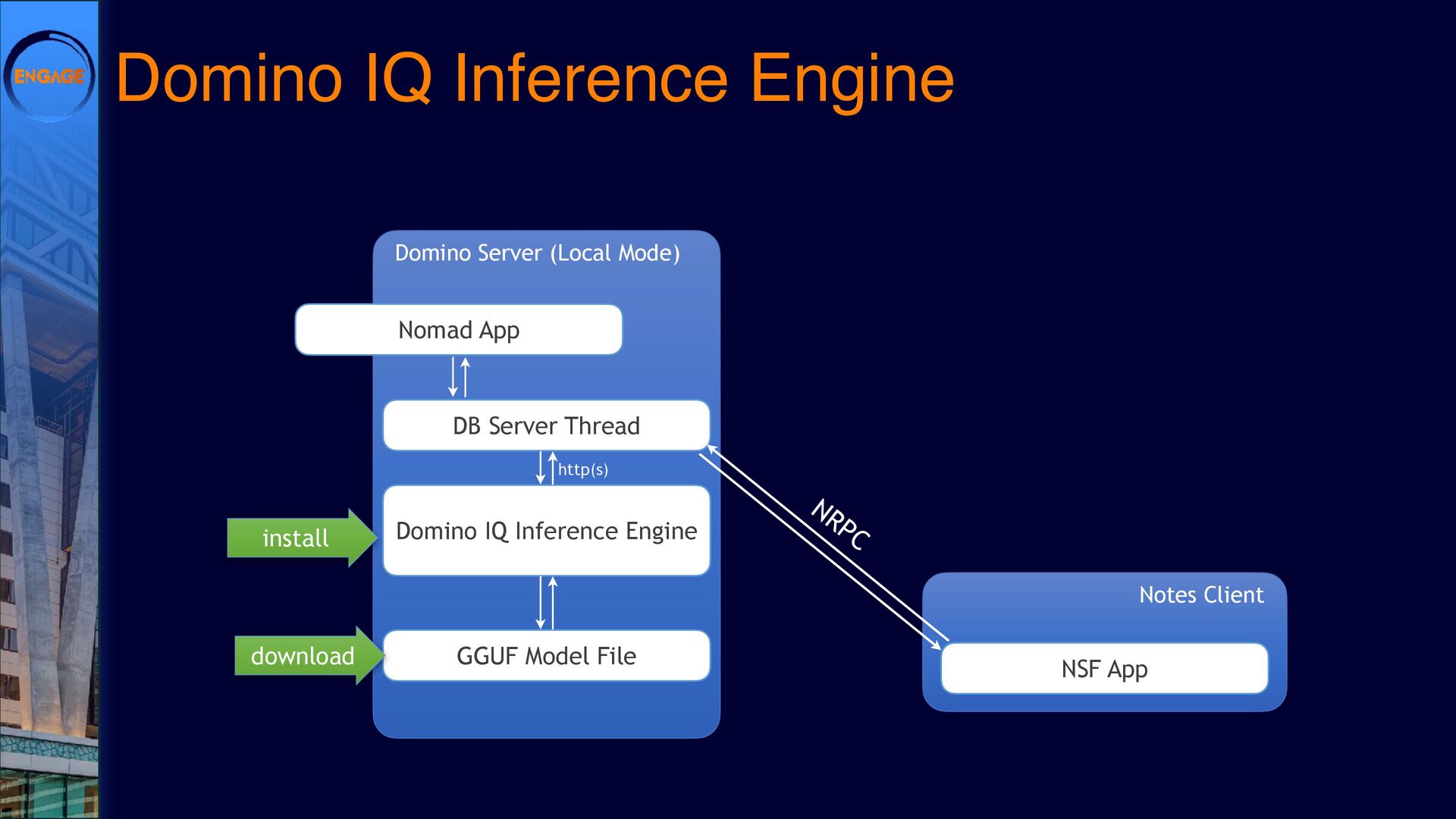 ENGAGE

Domino IQ Inference Engine

Domino Server (Local Mode)

Nomad App

DB Server Thread

http(s)

install

Domino IQ Inference Engine

download

GGUF Model File

NRPC

Notes Client

NSF App